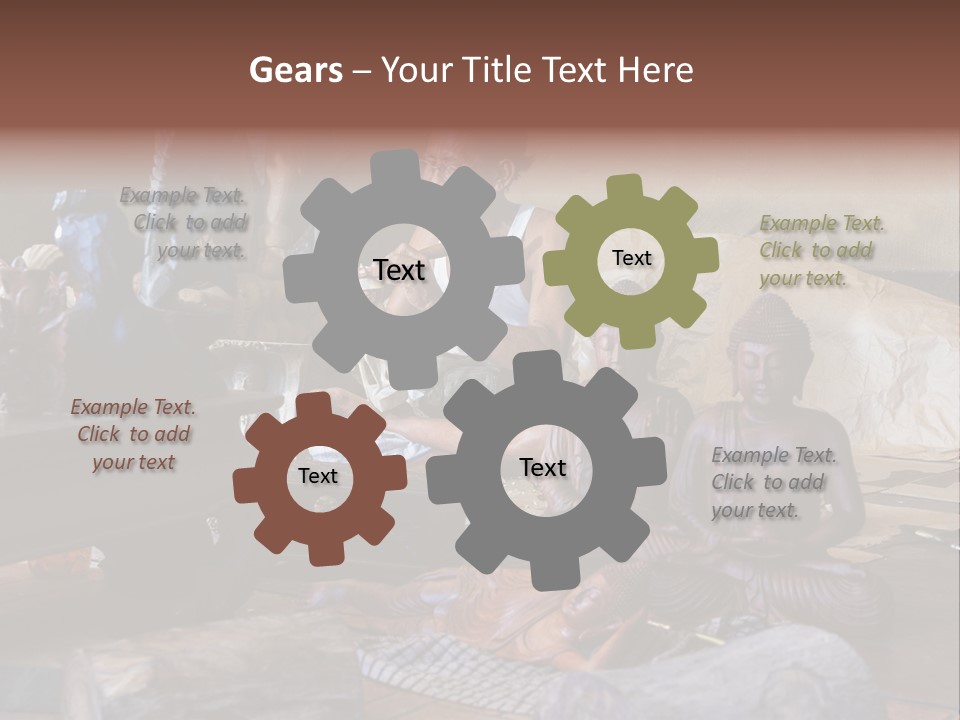 Gears – Your Title Text Here

Example Text. Click to add your text.

Text

Text

Example Text. Click to add your text.

Example Text. Click to add your text

Text

Text

Example Text. Click to add your text.